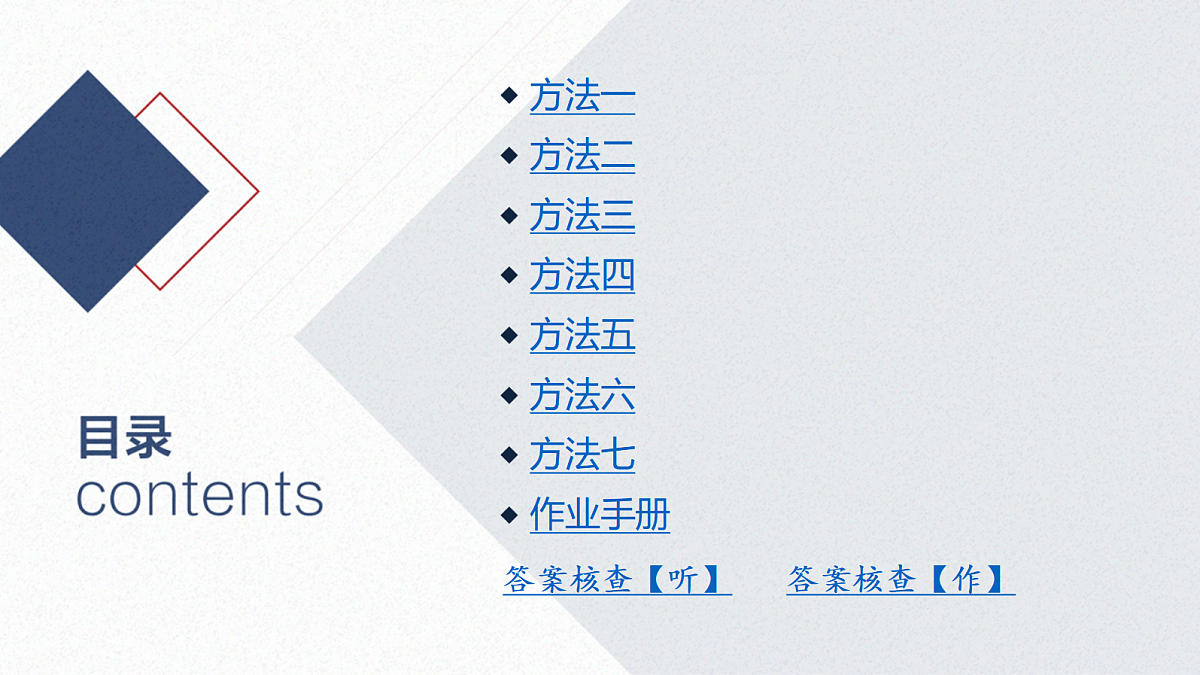 目录
contents

◆ 方法一
◆ 方法二
◆ 方法三
◆ 方法四
◆ 方法五
◆ 方法六
◆ 方法七
◆ 作业手册

答案核查【听】 答案核查【作】